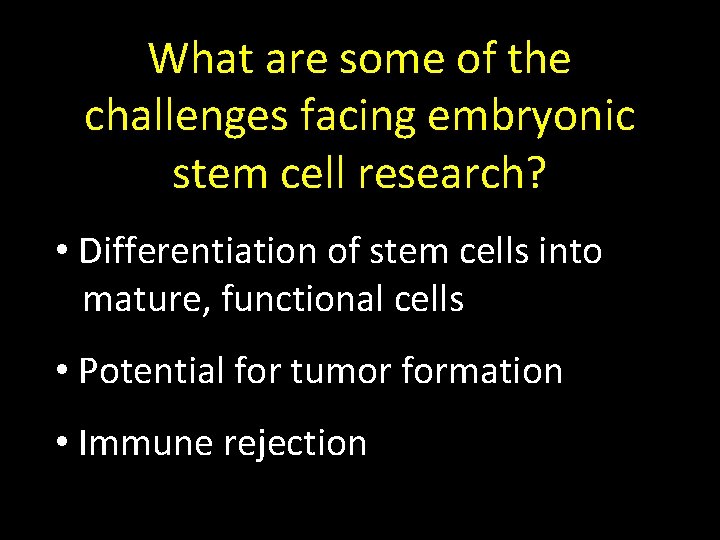 What are some of the challenges facing embryonic stem cell research?

• Differentiation of stem cells into mature, functional cells

• Potential for tumor formation

• Immune rejection